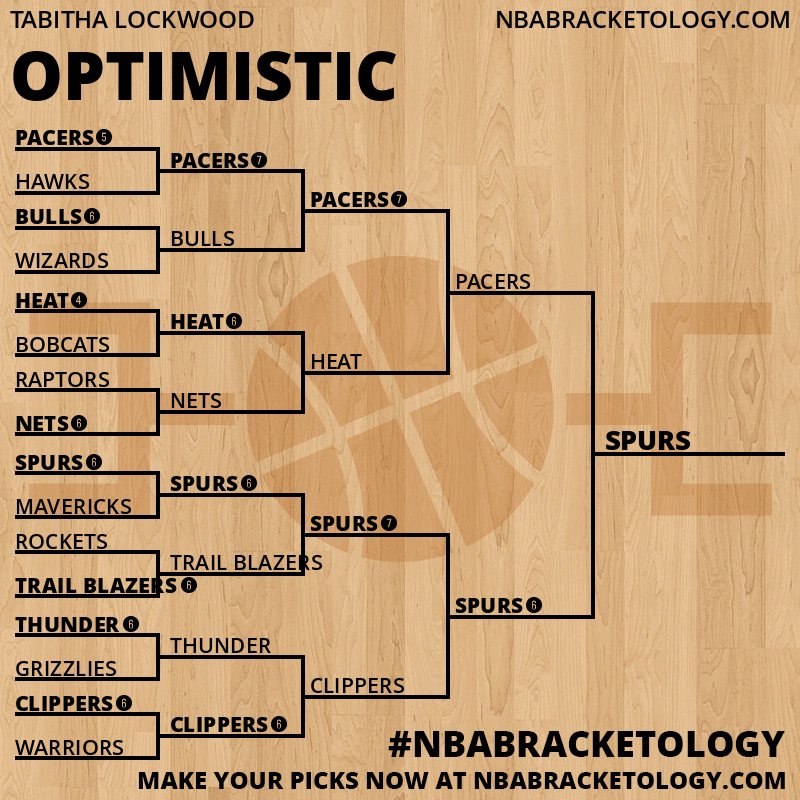 TABITHA LOCKWOOD
NBABRACKETOLOGY.COM

OPTIMISTIC

PACERS 5
HAWKS
BULLS 6
WIZARDS
HEAT 4
BOBCATS
RAPTORS
NETS 6
SPURS 6
MAVERICKS
ROCKETS
TRAIL BLAZERS 6
THUNDER 6
GRIZZLIES
CLIPPERS 6
WARRIORS

PACERS 7
BULLS
HEAT 6
NETS
SPURS 6
TRAIL BLAZERS
THUNDER
CLIPPERS 6

PACERS 7
HEAT
SPURS 7
CLIPPERS

PACERS
SPURS 6

SPURS

#NBABRACKETOLOGY
MAKE YOUR PICKS NOW AT NBABRACKETOLOGY.COM